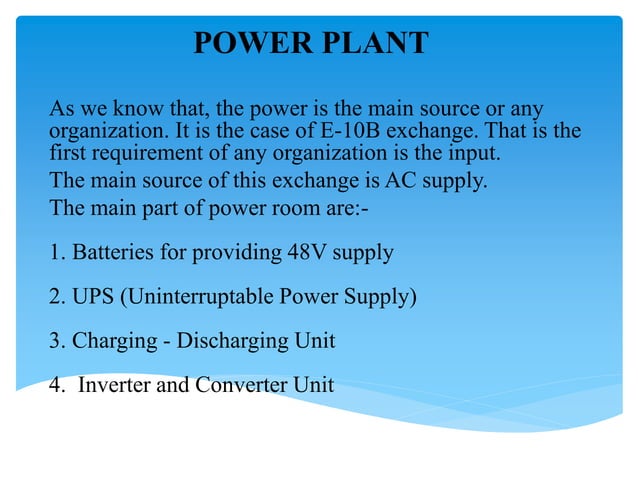 POWER PLANT

As we know that, the power is the main source or any organization. It is the case of E-10B exchange. That is the first requirement of any organization is the input.

The main source of this exchange is AC supply.

The main part of power room are:-

1. Batteries for providing 48V supply

2. UPS (Uninterruptable Power Supply)

3. Charging - Discharging Unit

4. Inverter and Converter Unit